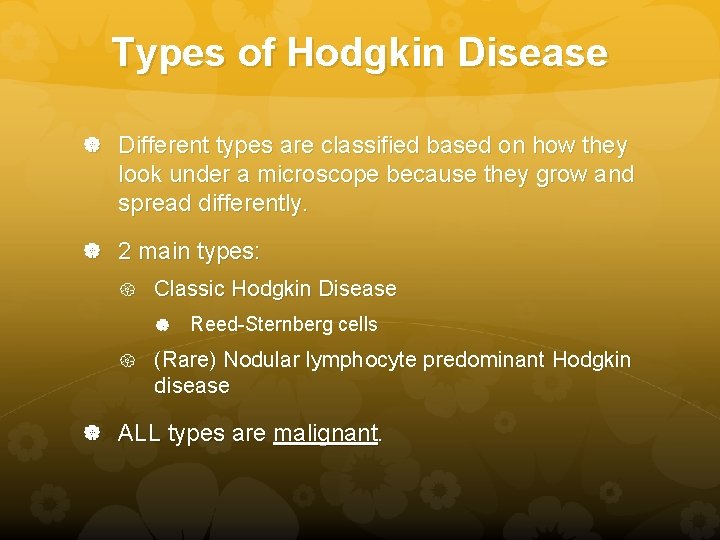 Types of Hodgkin Disease

Different types are classified based on how they look under a microscope because they grow and spread differently.

2 main types:

Classic Hodgkin Disease

Reed-Sternberg cells

(Rare) Nodular lymphocyte predominant Hodgkin disease

ALL types are malignant.